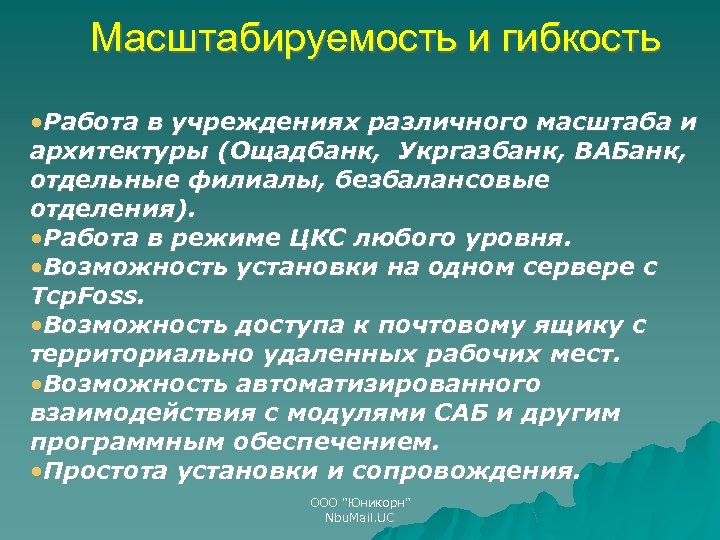 Масштабируемость и гибкость

•Работа в учреждениях различного масштаба и архитектуры (Ощадбанк, Укргазбанк, ВАБанк, отдельные филиалы, безбалансовые отделения).
•Работа в режиме ЦКС любого уровня.
•Возможность установки на одном сервере с TcpFoss.
•Возможность доступа к почтовому ящику с территориально удаленных рабочих мест.
•Возможность автоматизированного взаимодействия с модулями САБ и другим программным обеспечением.
•Простота установки и сопровождения.

ООО "Юникорн"
NbuMail.UC